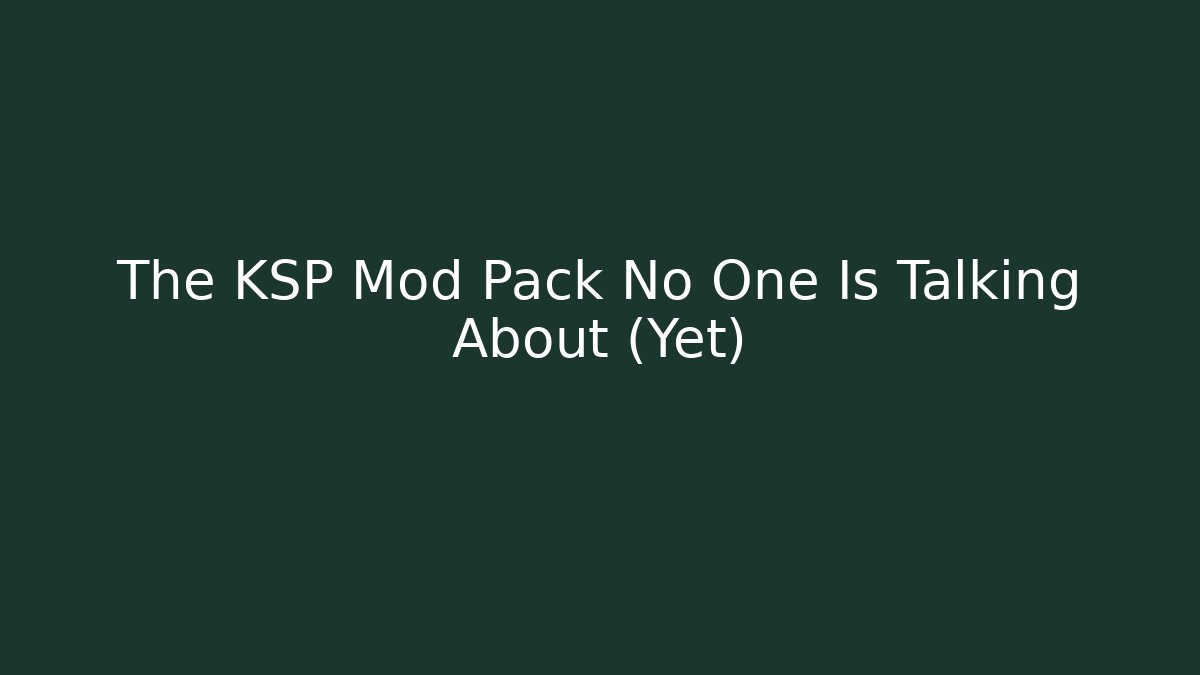 The KSP Mod Pack No One Is Talking About (Yet)